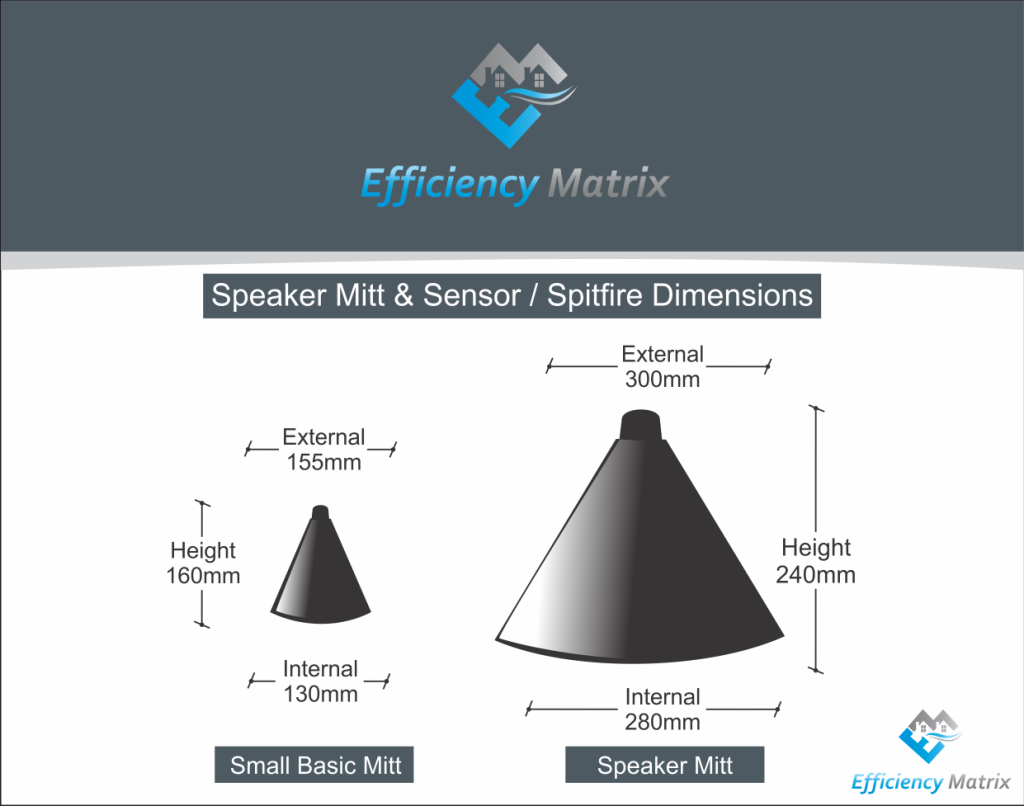 Efficiency Matrix

Speaker Mitt & Sensor / Spitfire Dimensions

External
155mm

Height
160mm

Internal
130mm

Small Basic Mitt

External
300mm

Height
240mm

Internal
280mm

Speaker Mitt

Efficiency Matrix